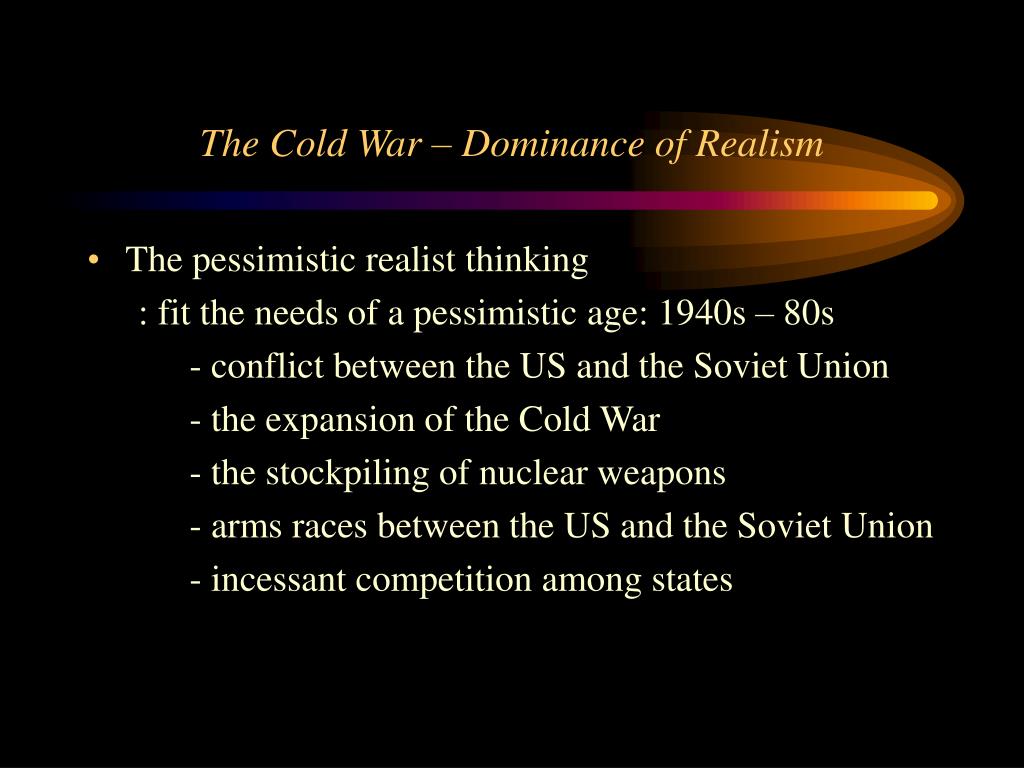 The Cold War – Dominance of Realism

• The pessimistic realist thinking
: fit the needs of a pessimistic age: 1940s – 80s
- conflict between the US and the Soviet Union
- the expansion of the Cold War
- the stockpiling of nuclear weapons
- arms races between the US and the Soviet Union
- incessant competition among states